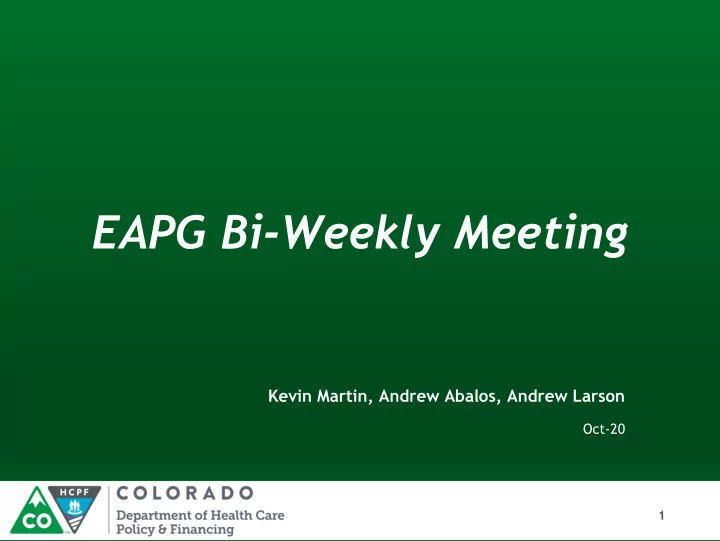 EAPG Bi-Weekly Meeting

Kevin Martin, Andrew Abalos, Andrew Larson

Oct-20

CO HCPF

COLORADO
Department of Health Care Policy & Financing

1